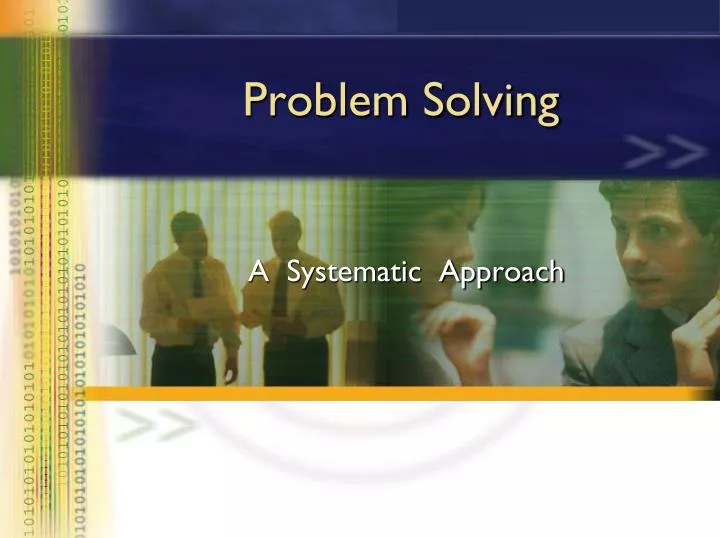 Problem Solving

A Systematic Approach